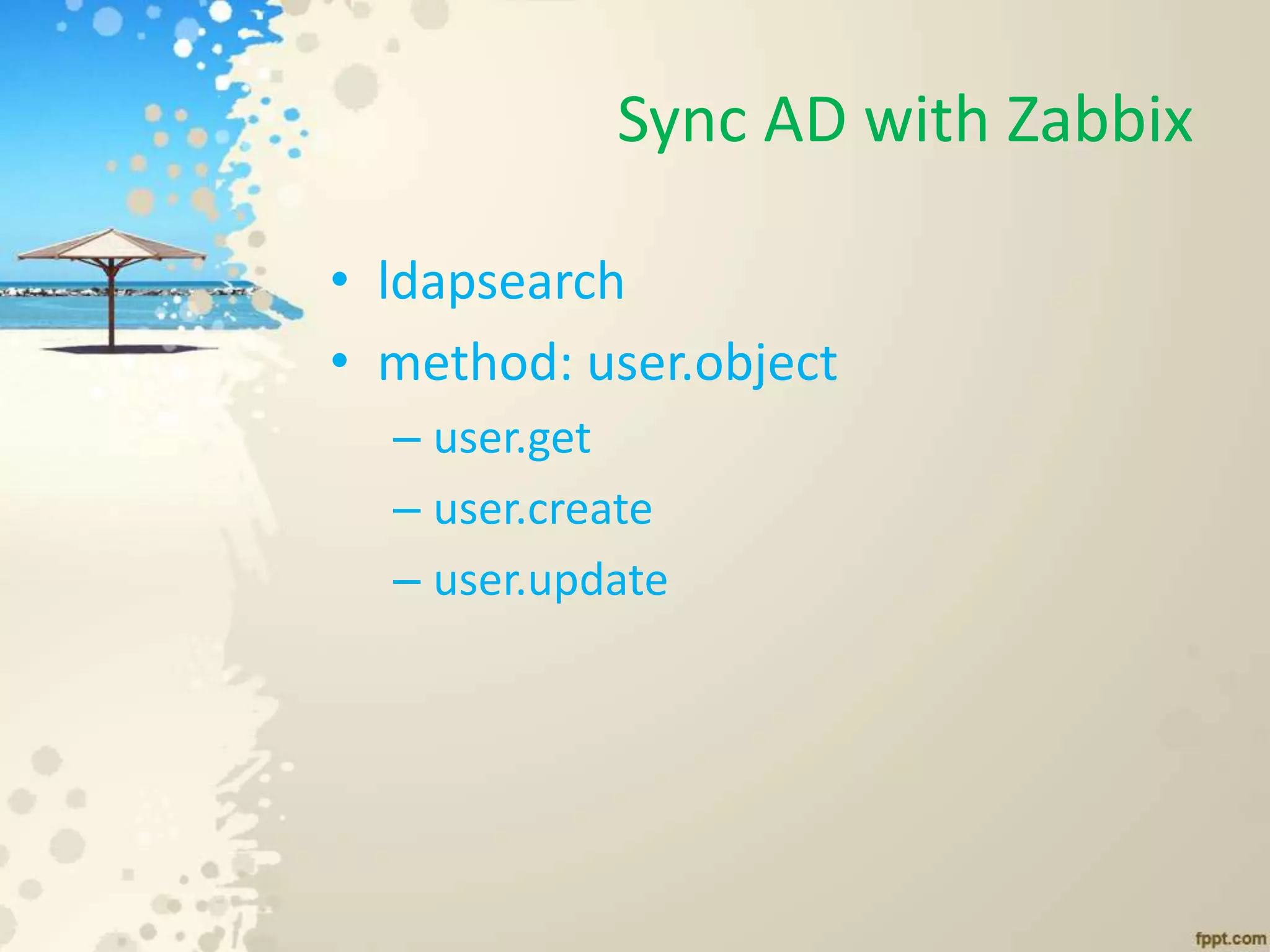 Sync AD with Zabbix

• ldapsearch
• method: user.object
  – user.get
  – user.create
  – user.update

fppt.com